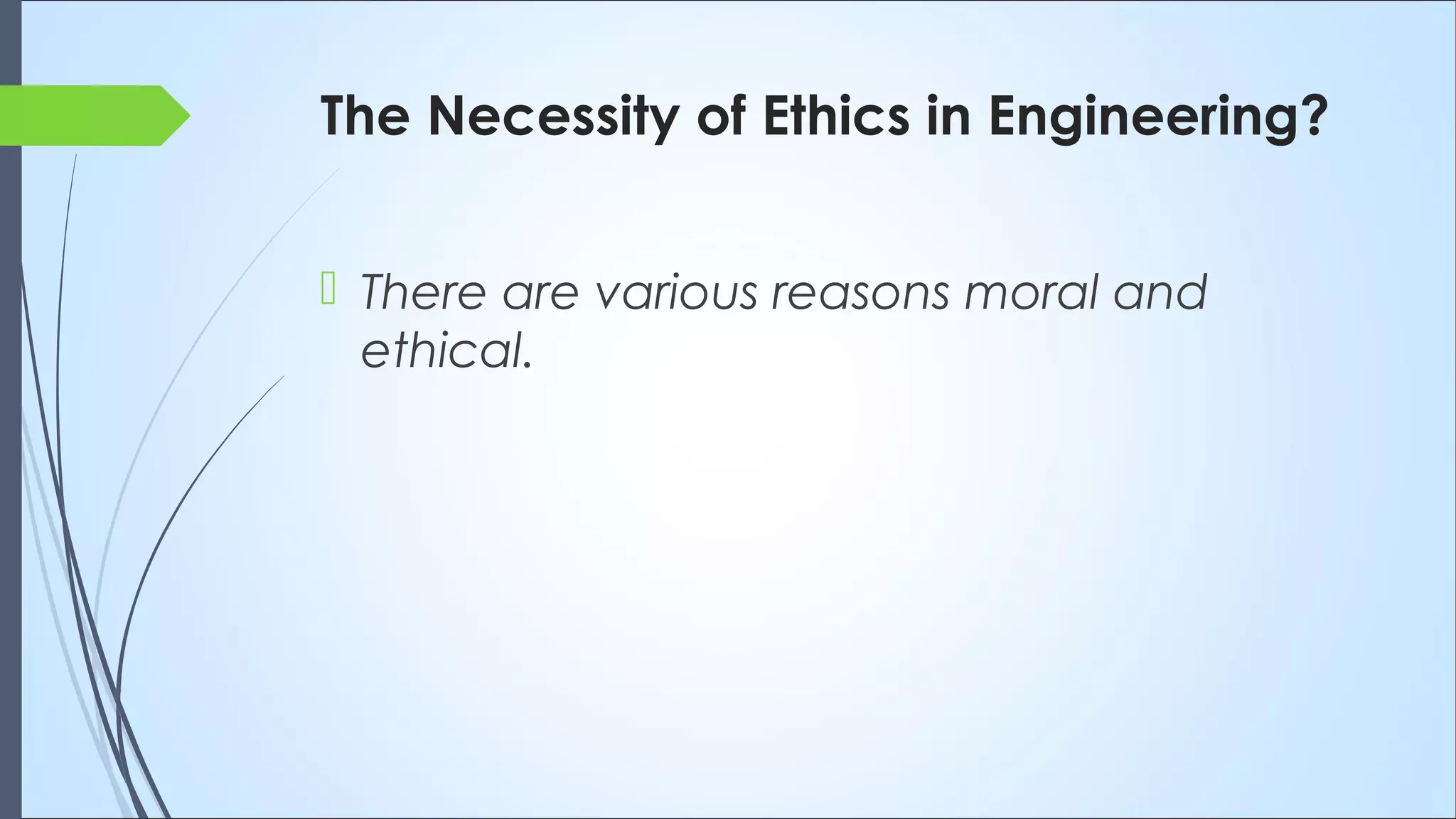 The Necessity of Ethics in Engineering?

There are various reasons moral and ethical.